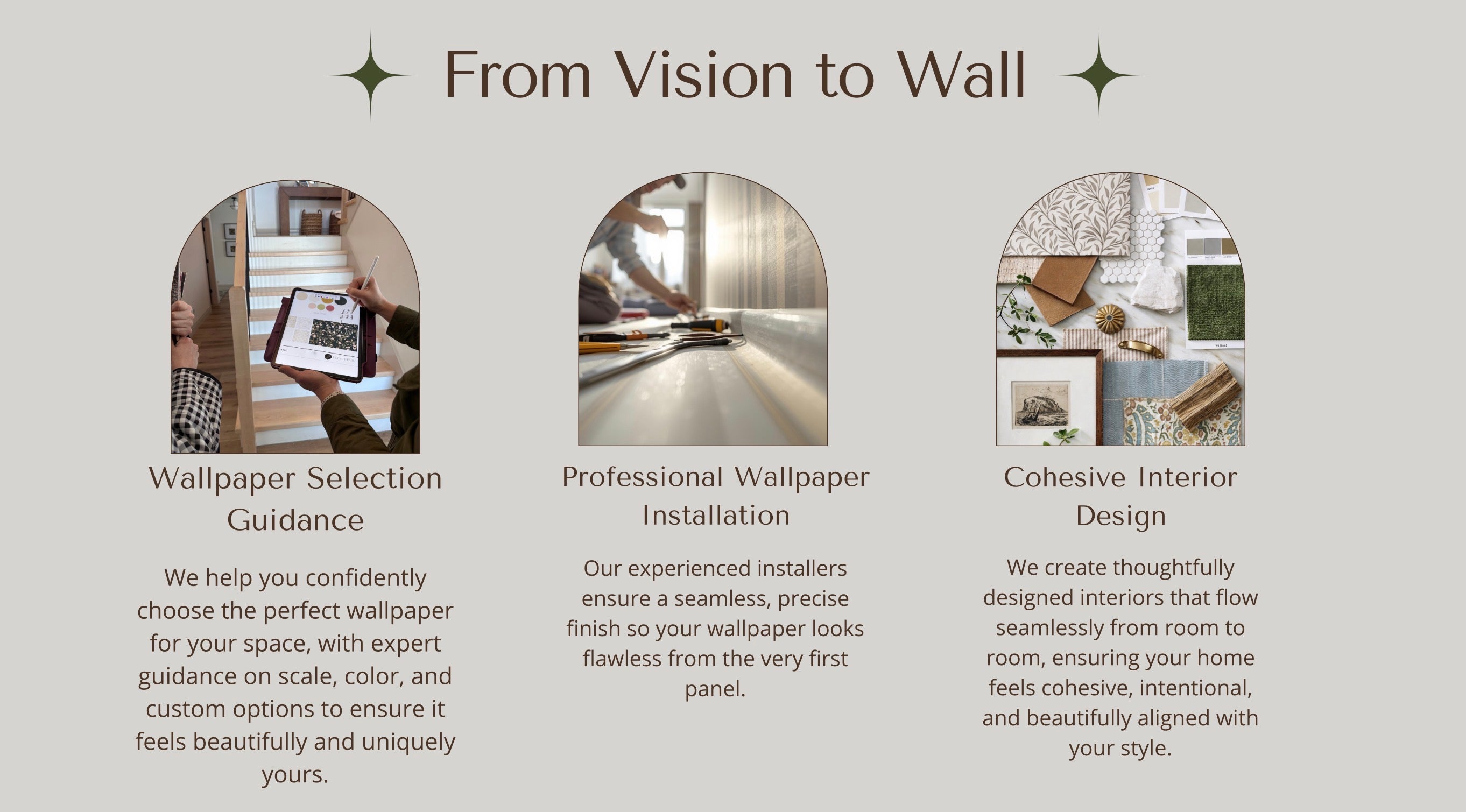 From Vision to Wall

Wallpaper Selection Guidance

We help you confidently choose the perfect wallpaper for your space, with expert guidance on scale, color, and custom options to ensure it feels beautifully and uniquely yours.

Professional Wallpaper Installation

Our experienced installers ensure a seamless, precise finish so your wallpaper looks flawless from the very first panel.

Cohesive Interior Design

We create thoughtfully designed interiors that flow seamlessly from room to room, ensuring your home feels cohesive, intentional, and beautifully aligned with your style.